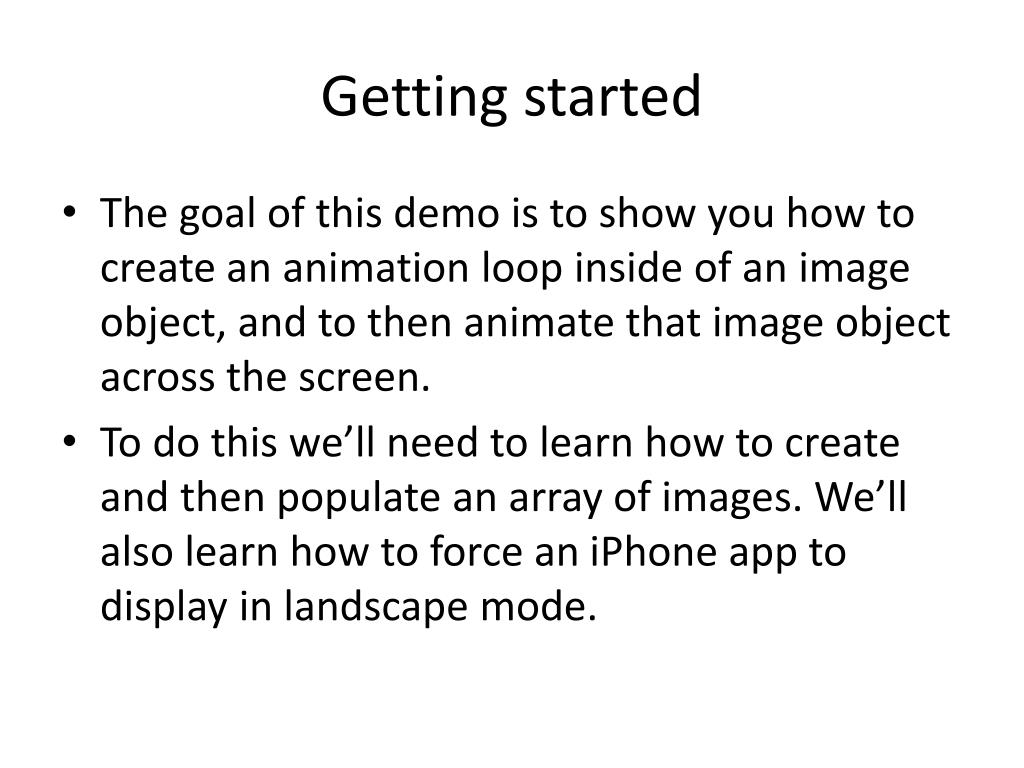 Getting started

• The goal of this demo is to show you how to create an animation loop inside of an image object, and to then animate that image object across the screen.

• To do this we’ll need to learn how to create and then populate an array of images. We’ll also learn how to force an iPhone app to display in landscape mode.